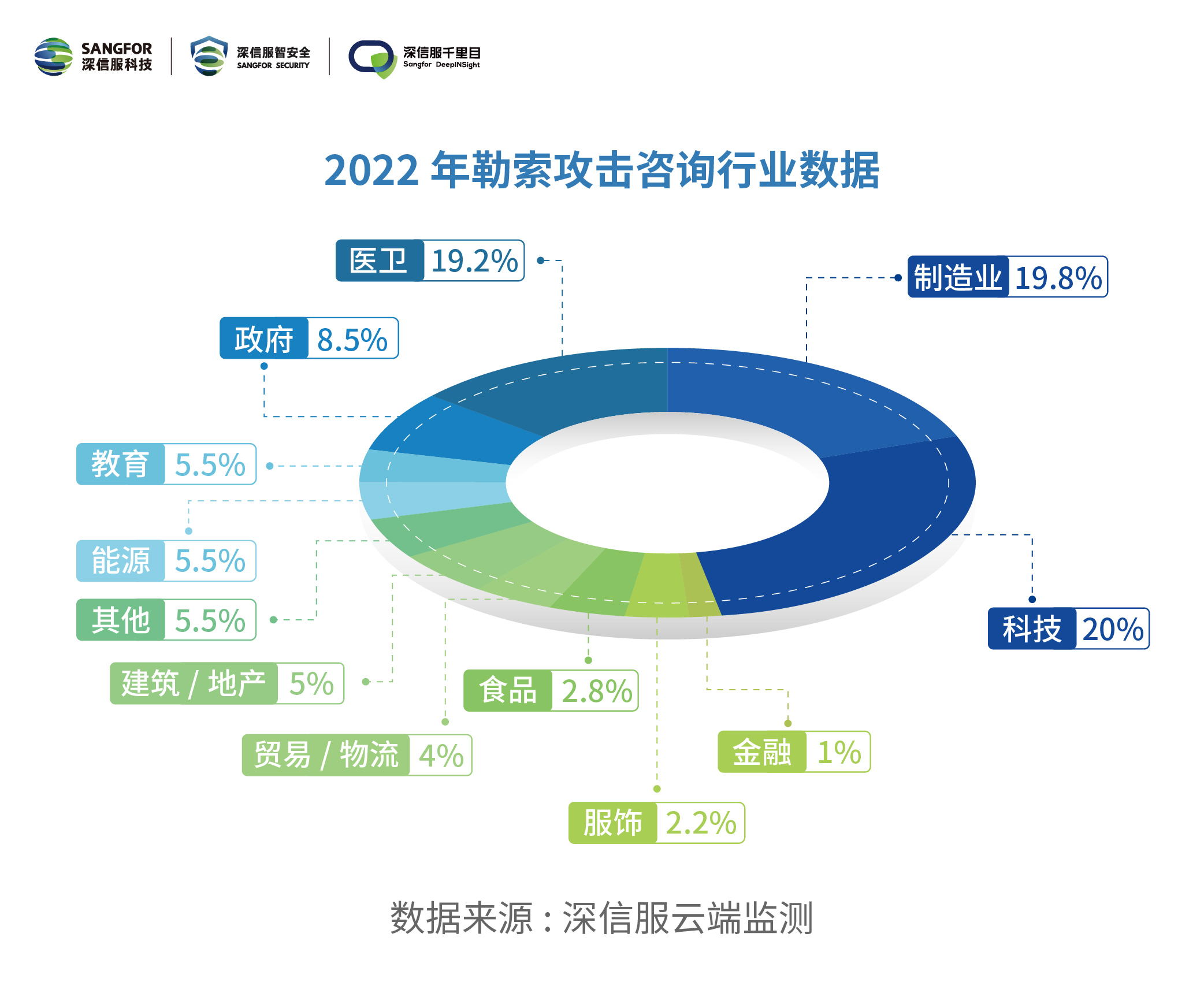 SANGFOR 深信服科技

深信服智安全 SANGFOR SECURITY

深信服千里目 Sangfor DeepINSight

2022 年勒索攻击咨询行业数据

医卫 19.2%

制造业 19.8%

政府 8.5%

教育 5.5%

能源 5.5%

其他 5.5%

科技 20%

建筑 / 地产 5%

食品 2.8%

贸易 / 物流 4%

金融 1%

服饰 2.2%

数据来源：深信服云端监测